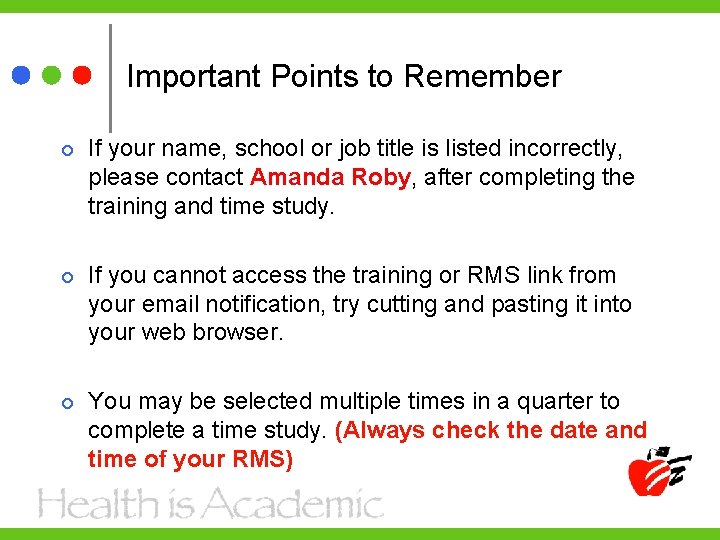 Important Points to Remember

If your name, school or job title is listed incorrectly, please contact Amanda Roby, after completing the training and time study.

If you cannot access the training or RMS link from your email notification, try cutting and pasting it into your web browser.

You may be selected multiple times in a quarter to complete a time study. (Always check the date and time of your RMS)

Health is Academic